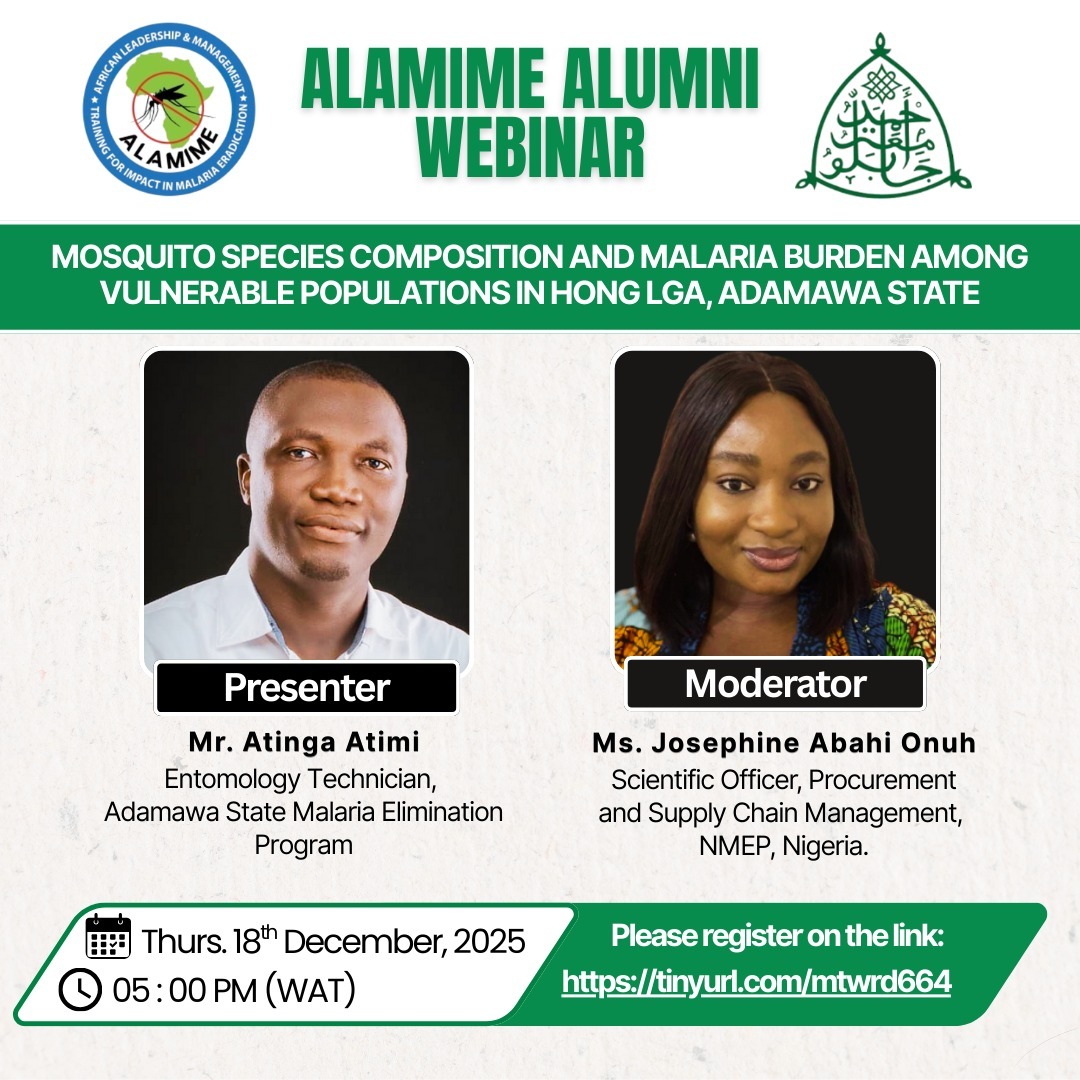 AFRICAN LEADERSHIP & MANAGEMENT TRAINING FOR IMPACT IN MALARIA ERADICATION
ALAMIME

ALAMIME ALUMNI WEBINAR

MOSQUITO SPECIES COMPOSITION AND MALARIA BURDEN AMONG VULNERABLE POPULATIONS IN HONG LGA, ADAMAWA STATE

Presenter
Mr. Atinga Atimi
Entomology Technician, Adamawa State Malaria Elimination Program

Moderator
Ms. Josephine Abahi Onuh
Scientific Officer, Procurement and Supply Chain Management, NMEP, Nigeria.

Thurs. 18$^{th}$ December, 2025
05 : 00 PM (WAT)

Please register on the link:
https://tinyurl.com/mtwrd664